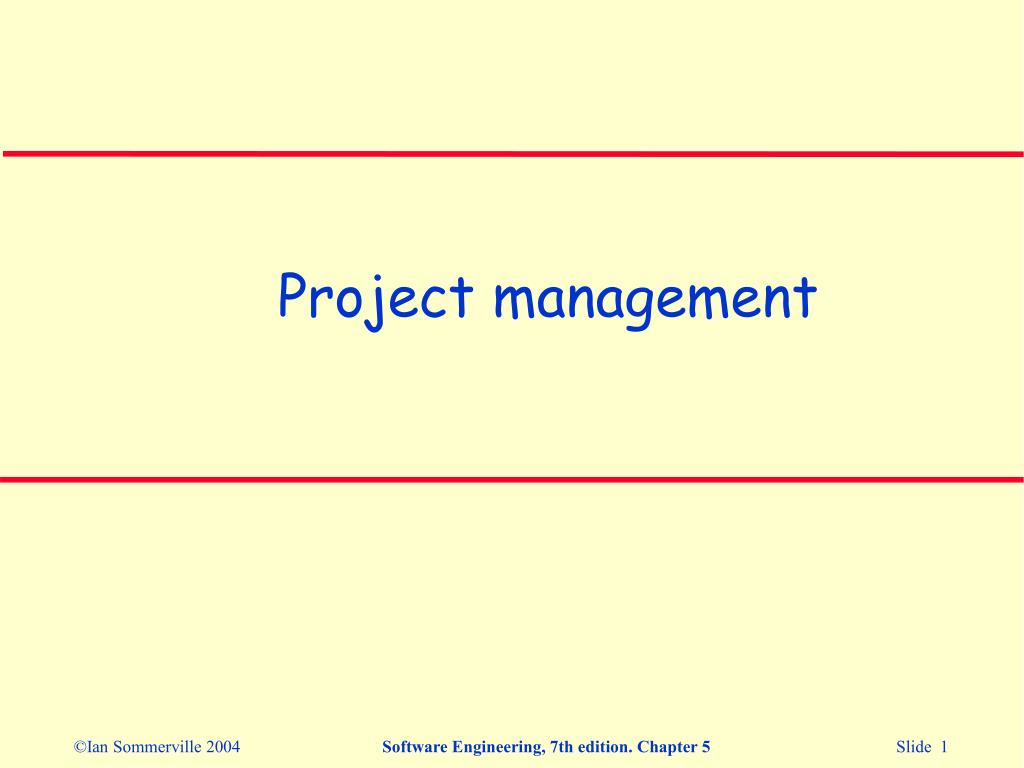 Project management

©Ian Sommerville 2004

Software Engineering, 7th edition. Chapter 5

Slide 1